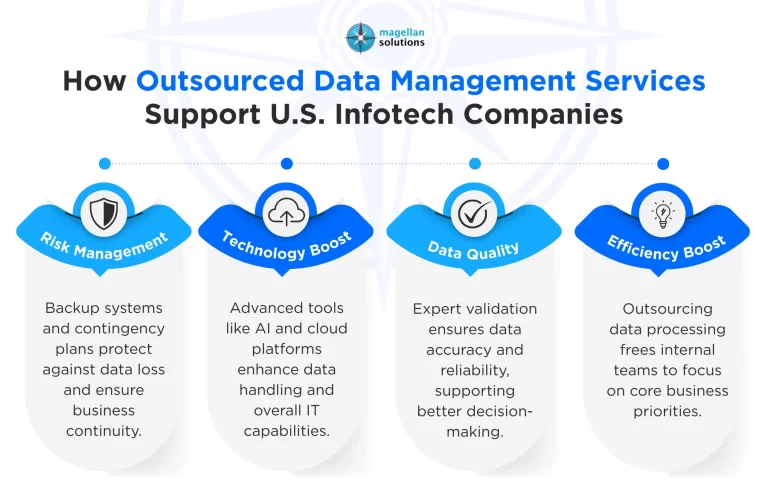 magellan solutions

How Outsourced Data Management Services Support U.S. Infotech Companies

Risk Management

Backup systems and contingency plans protect against data loss and ensure business continuity.

Technology Boost

Advanced tools like AI and cloud platforms enhance data handling and overall IT capabilities.

Data Quality

Expert validation ensures data accuracy and reliability, supporting better decision-making.

Efficiency Boost

Outsourcing data processing frees internal teams to focus on core business priorities.